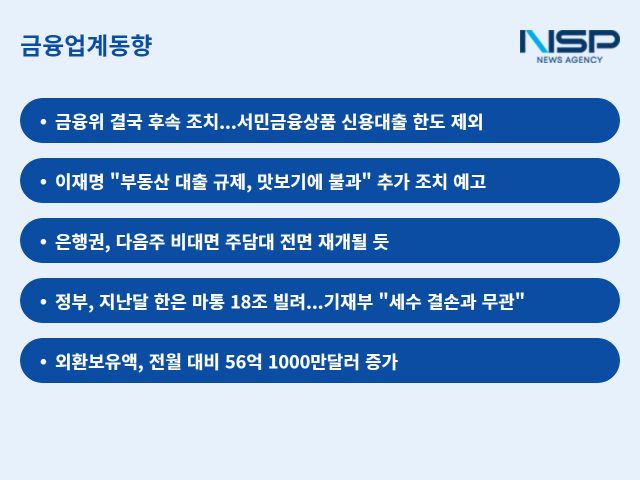 금융업계동향

NSP
NEWS AGENCY

• 금융위 결국 후속 조치...서민금융상품 신용대출 한도 제외

• 이재명 "부동산 대출 규제, 맛보기에 불과" 추가 조치 예고

• 은행권, 다음주 비대면 주담대 전면 재개될 듯

• 정부, 지난달 한은 마통 18조 빌려...기재부 "세수 결손과 무관"

• 외환보유액, 전월 대비 56억 1000만달러 증가